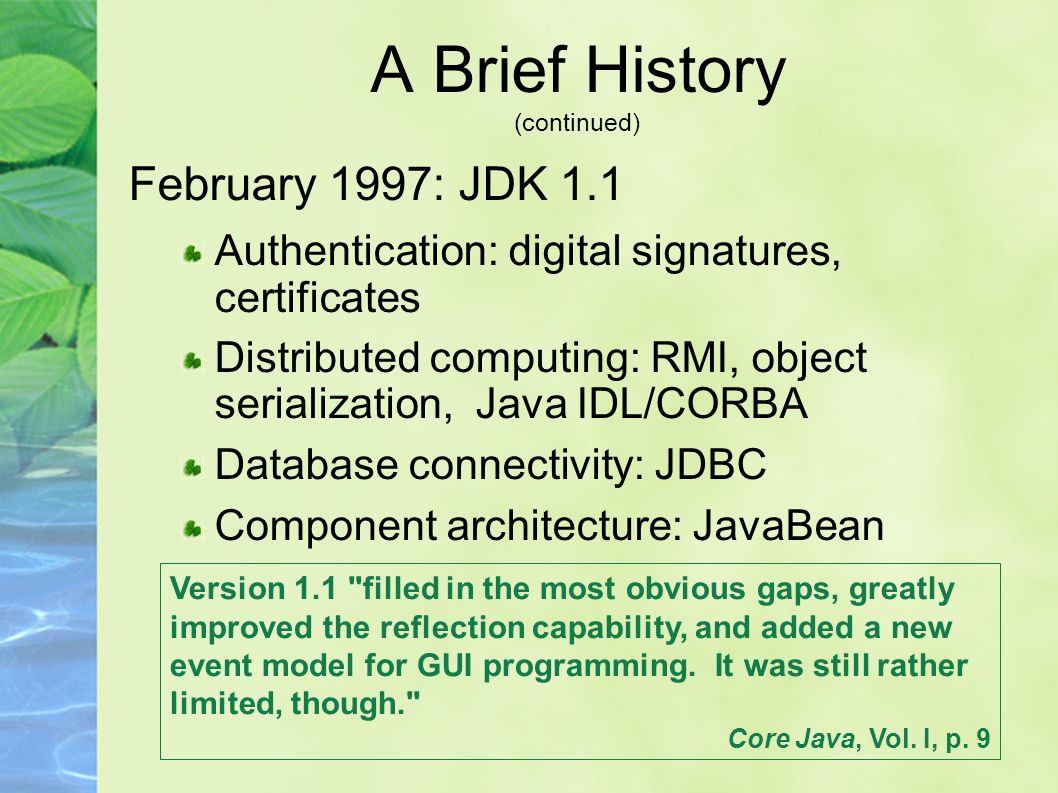 A Brief History
(continued)

February 1997: JDK 1.1

Authentication: digital signatures, certificates

Distributed computing: RMI, object serialization, Java IDL/CORBA

Database connectivity: JDBC

Component architecture: JavaBean

Version 1.1 "filled in the most obvious gaps, greatly improved the reflection capability, and added a new event model for GUI programming. It was still rather limited, though."

Core Java, Vol. I, p. 9